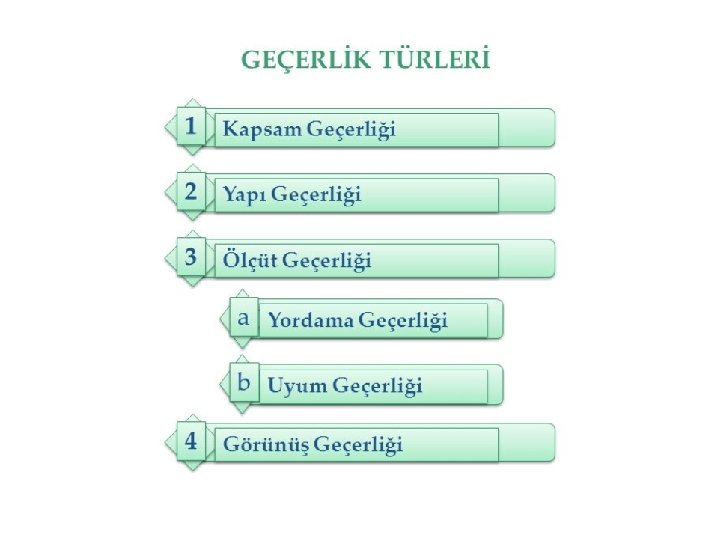 GEÇERLİK TÜRLERİ

1 Kapsam Geçerliği

2 Yapı Geçerliği

3 Ölçüt Geçerliği

a Yordama Geçerliği

b Uyum Geçerliği

4 Görünüş Geçerliği